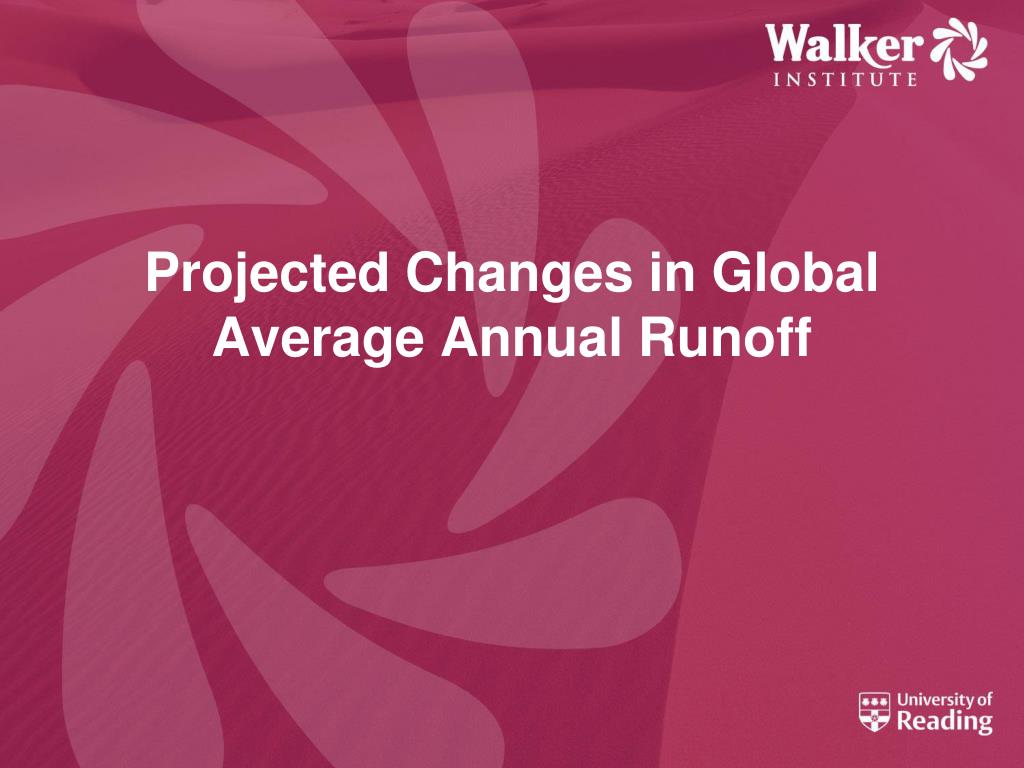 Walker
INSTITUTE

Projected Changes in Global Average Annual Runoff

University of
Reading